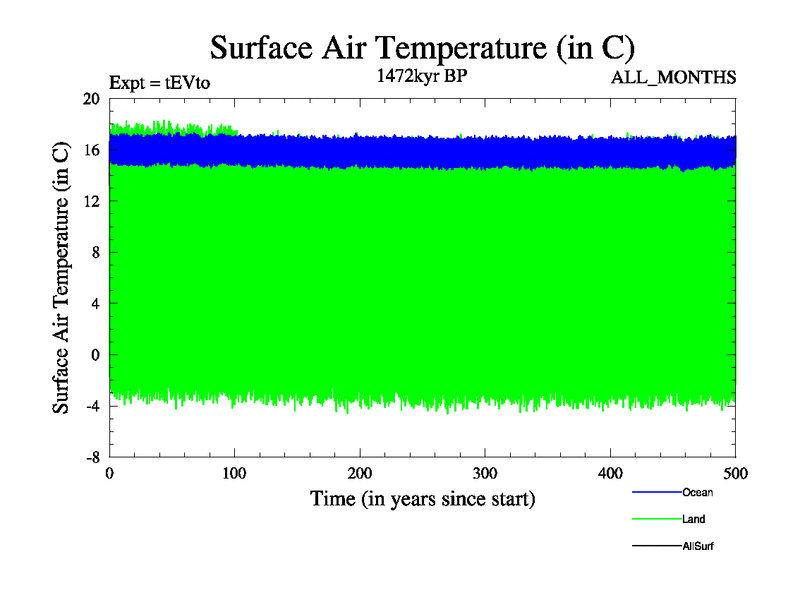 Surface Air Temperature (in C)

Expt = tEVto

1472kyr BP

ALL_MONTHS

Surface Air Temperature (in C)

20
16
12
8
4
0
-4
-8

0
100
200
300
400
500

Time (in years since start)

Ocean
Land
AllSurf